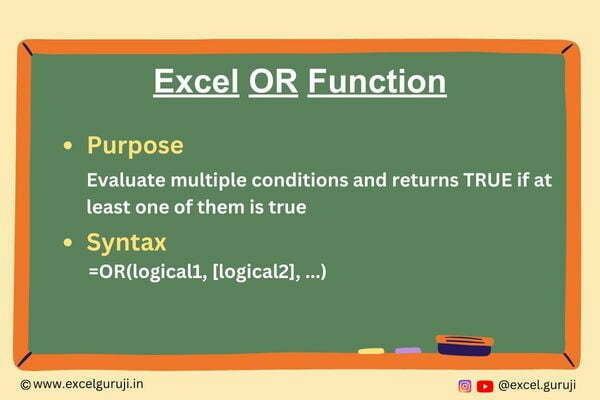 Excel OR Function

• Purpose

Evaluate multiple conditions and returns TRUE if at least one of them is true

• Syntax

=OR(logical1, [logical2], ...)

©www.excelguruji.in

@excel.guruji